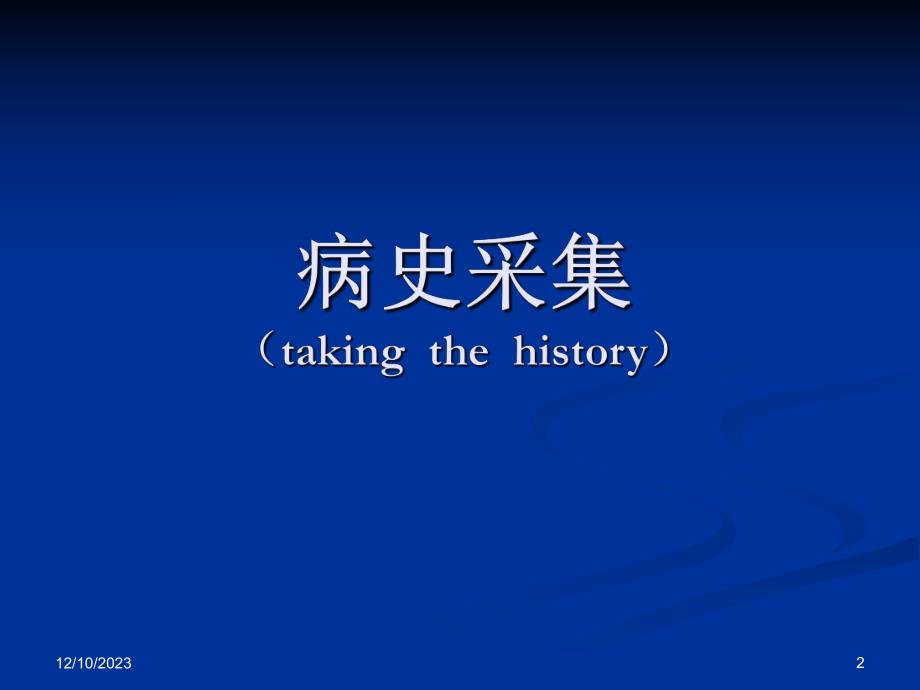 病史采集
（taking the history）

12/10/2023

2